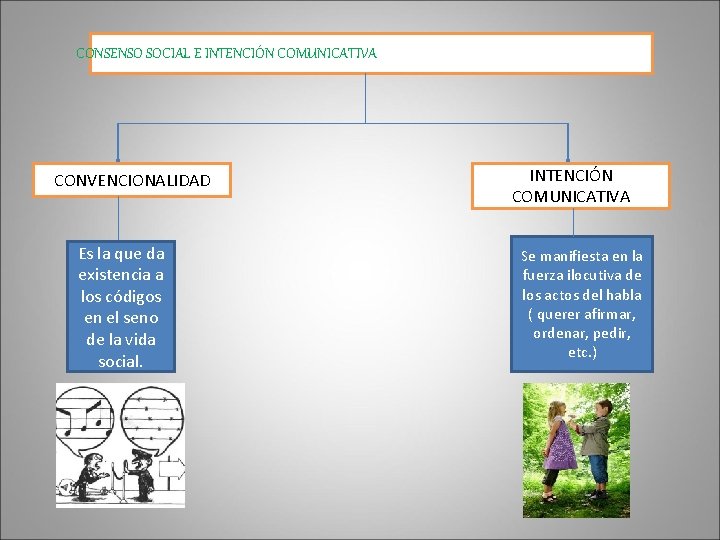 CONSENSO SOCIAL E INTENCIÓN COMUNICATIVA

CONVENCIONALIDAD

Es la que da existencia a los códigos en el seno de la vida social.

INTENCIÓN COMUNICATIVA

Se manifiesta en la fuerza ilocutiva de los actos del habla ( querer afirmar, ordenar, pedir, etc.)